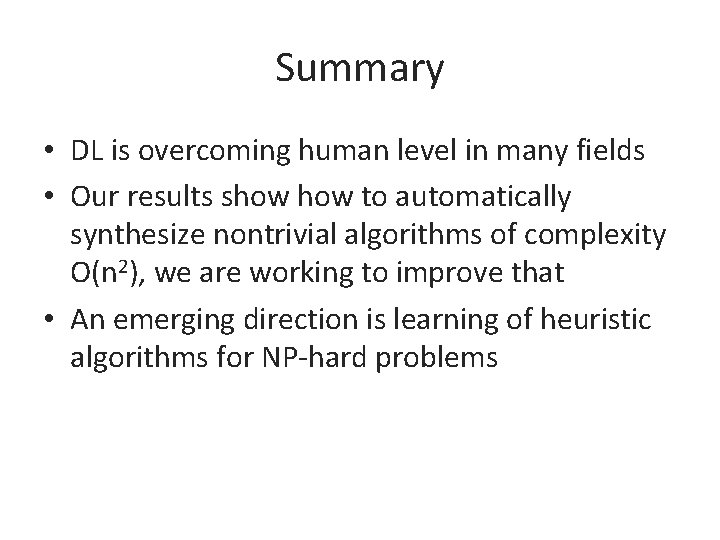 Summary

• DL is overcoming human level in many fields
• Our results show how to automatically synthesize nontrivial algorithms of complexity $O(n^2)$, we are working to improve that
• An emerging direction is learning of heuristic algorithms for NP-hard problems